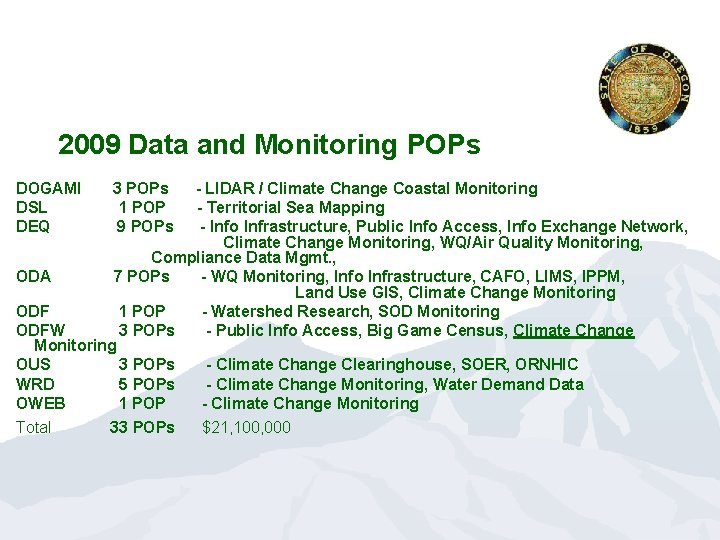 STATE OF OREGON
1859

2009 Data and Monitoring POPs

DOGAMI 3 POPs - LIDAR / Climate Change Coastal Monitoring
DSL 1 POP - Territorial Sea Mapping
DEQ 9 POPs - Info Infrastructure, Public Info Access, Info Exchange Network, Climate Change Monitoring, WQ/Air Quality Monitoring, Compliance Data Mgmt.,
ODA 7 POPs - WQ Monitoring, Info Infrastructure, CAFO, LIMS, IPPM, Land Use GIS, Climate Change Monitoring
ODF 1 POP - Watershed Research, SOD Monitoring
ODFW 3 POPs - Public Info Access, Big Game Census, Climate Change Monitoring
OUS 3 POPs - Climate Change Clearinghouse, SOER, ORNHIC
WRD 5 POPs - Climate Change Monitoring, Water Demand Data
OWEB 1 POP - Climate Change Monitoring
Total 33 POPs $21,100,000